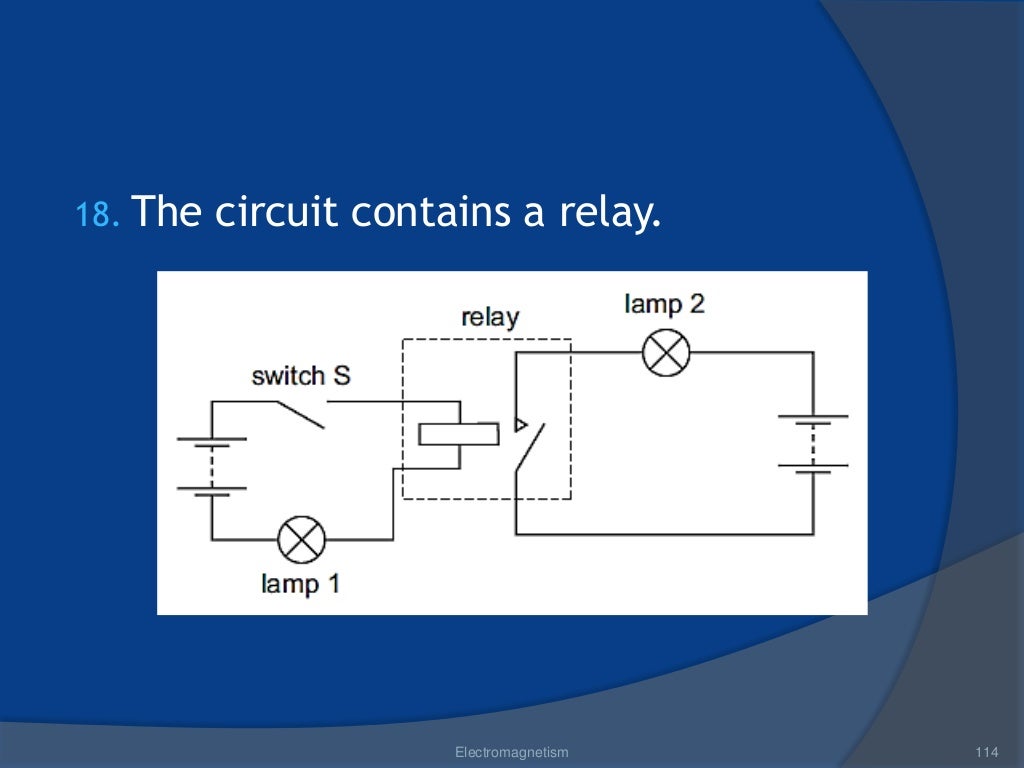 18. The circuit contains a relay.

relay

lamp 2

switch S

lamp 1

Electromagnetism

114